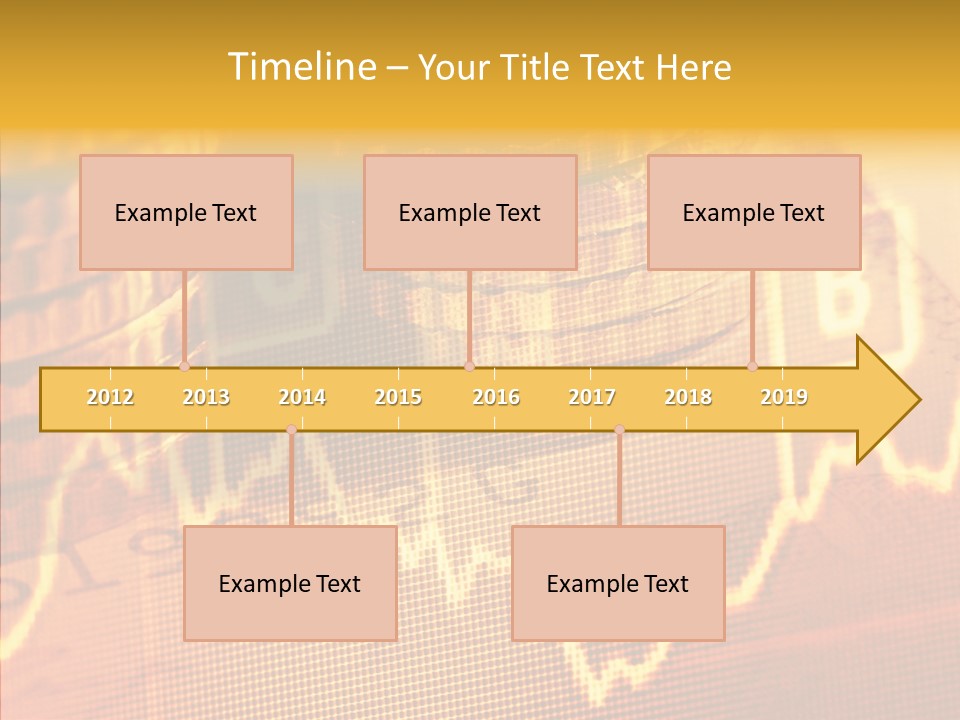 Timeline – Your Title Text Here

Example Text

Example Text

Example Text

2012 2013 2014 2015 2016 2017 2018 2019

Example Text

Example Text